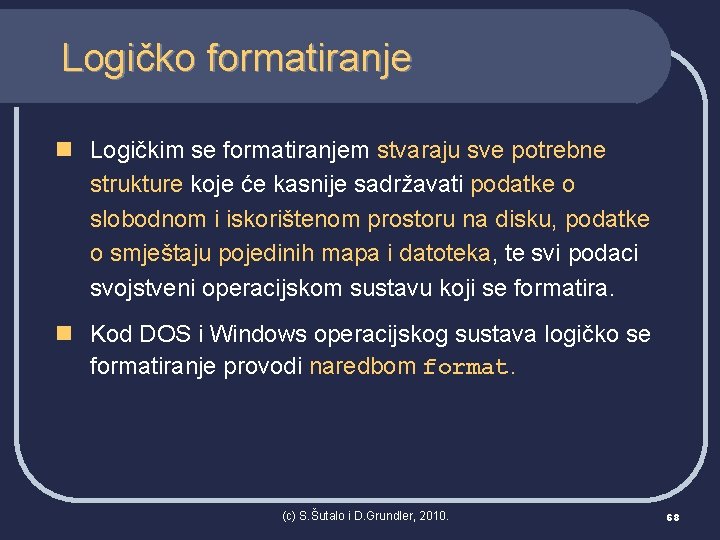 Logičko formatiranje

Logičkim se formatiranjem stvaraju sve potrebne strukture koje će kasnije sadržavati podatke o slobodnom i iskorištenom prostoru na disku, podatke o smještaju pojedinih mapa i datoteka, te svi podaci svojstveni operacijskom sustavu koji se formatira.

Kod DOS i Windows operacijskog sustava logičko se formatiranje provodi naredbom format.

(c) S.Šutalo i D.Grundler, 2010.

68